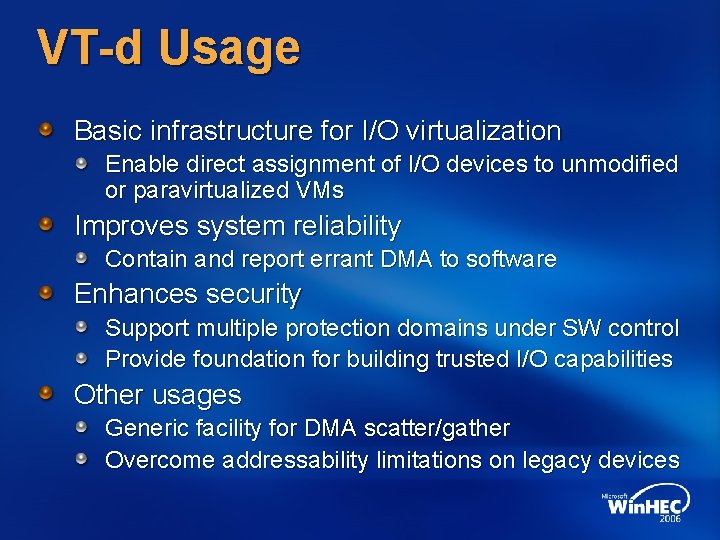 VT-d Usage

Basic infrastructure for I/O virtualization

Enable direct assignment of I/O devices to unmodified or paravirtualized VMs

Improves system reliability

Contain and report errant DMA to software

Enhances security

Support multiple protection domains under SW control

Provide foundation for building trusted I/O capabilities

Other usages

Generic facility for DMA scatter/gather

Overcome addressability limitations on legacy devices

Microsoft WinHEC 2006